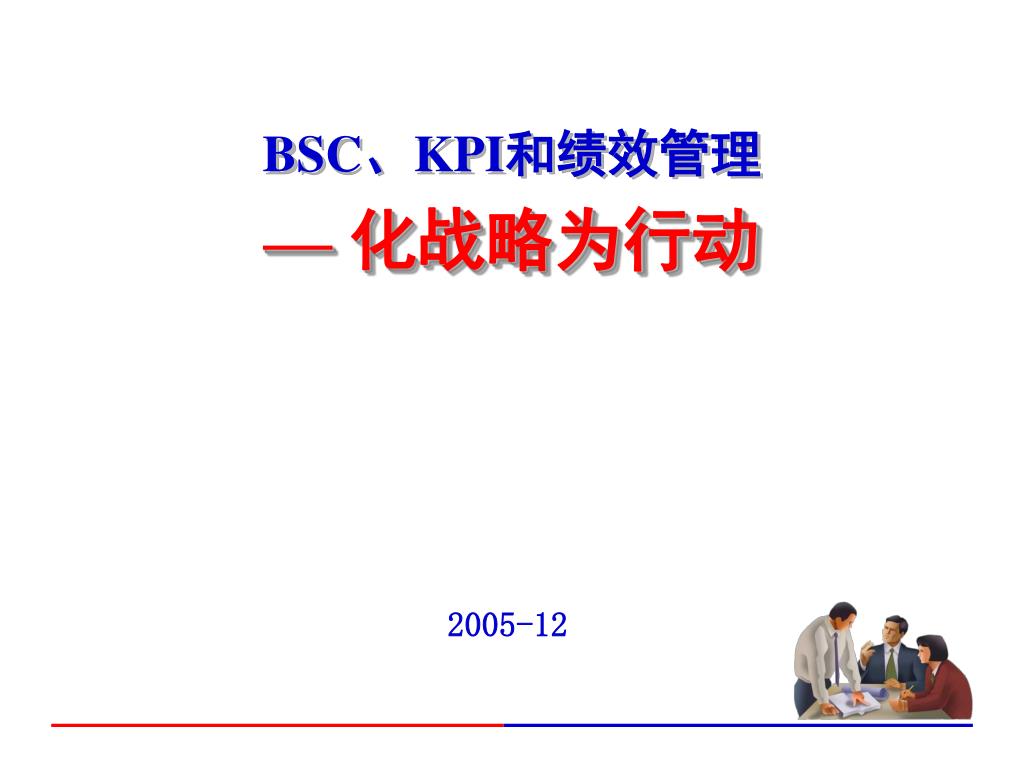 BSC、KPI和绩效管理

— 化战略为行动

2005-12